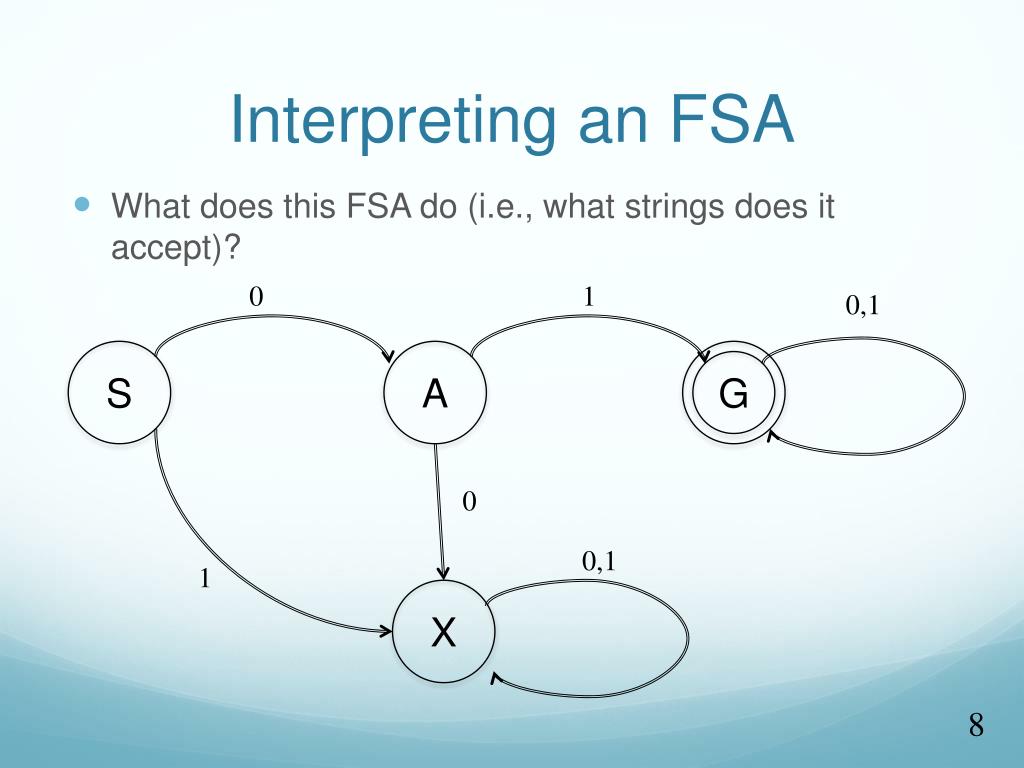 Interpreting an FSA

What does this FSA do (i.e., what strings does it accept)?

0

1

0,1

S

A

G

0

1

0,1

X

8